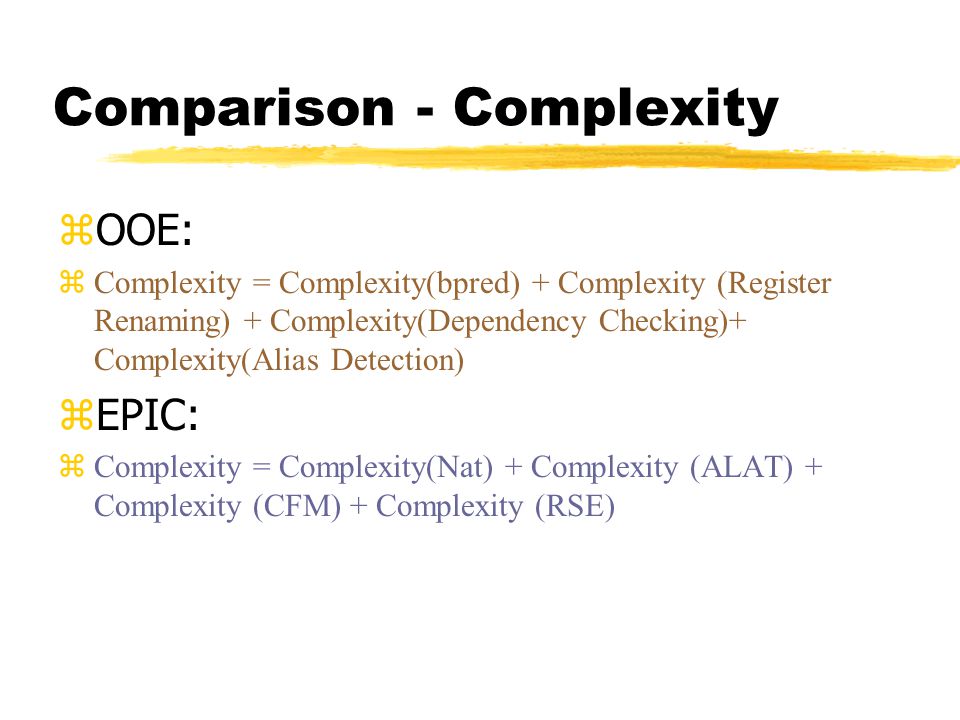 Comparison - Complexity

⌘OOE:

⌘ Complexity = Complexity(bpred) + Complexity (Register Renaming) + Complexity(Dependency Checking)+ Complexity(Alias Detection)

⌘EPIC:

⌘ Complexity = Complexity(Nat) + Complexity (ALAT) + Complexity (CFM) + Complexity (RSE)